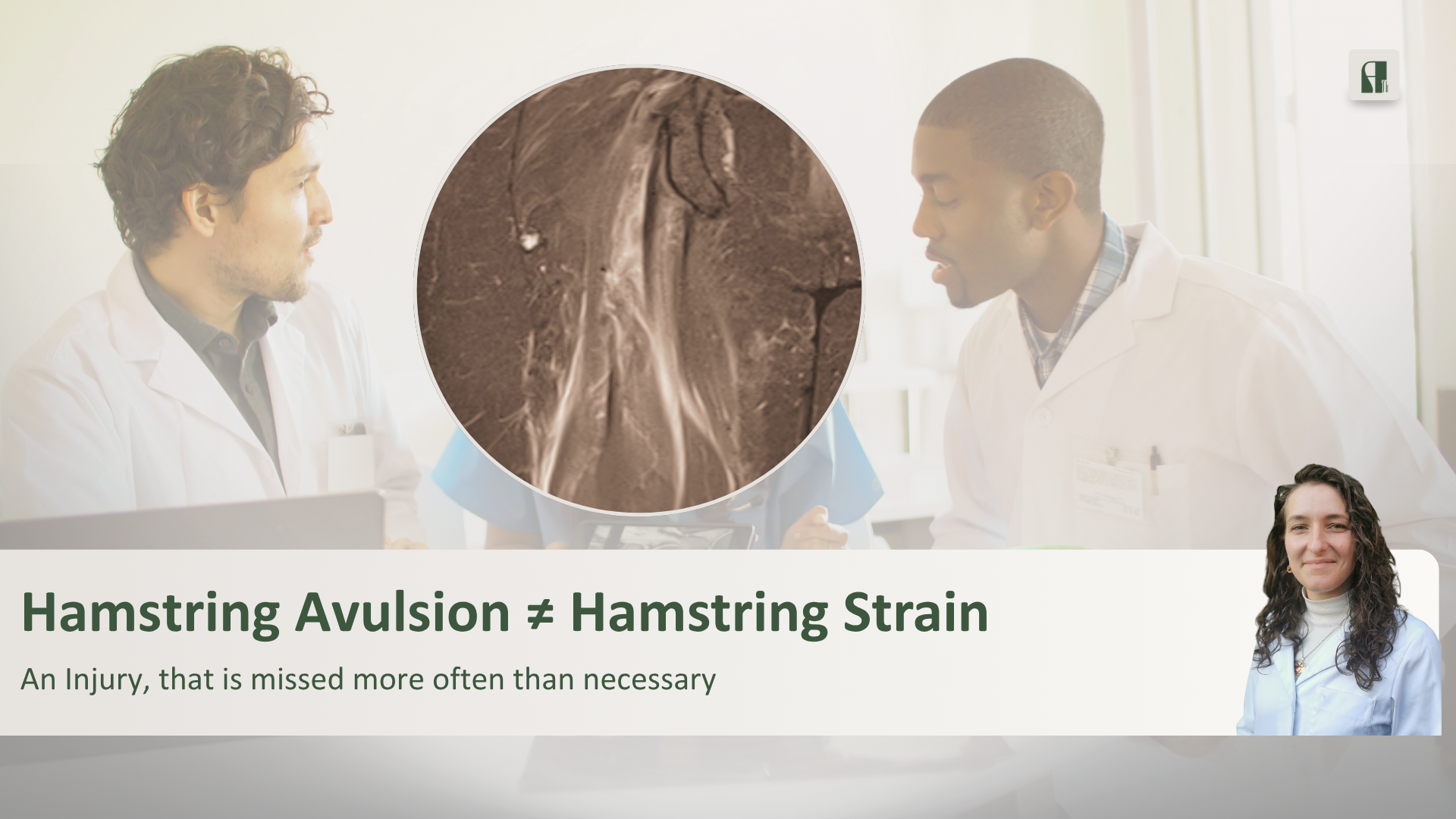 Hamstring Avulsion ≠ Hamstring Strain

An Injury, that is missed more often than necessary